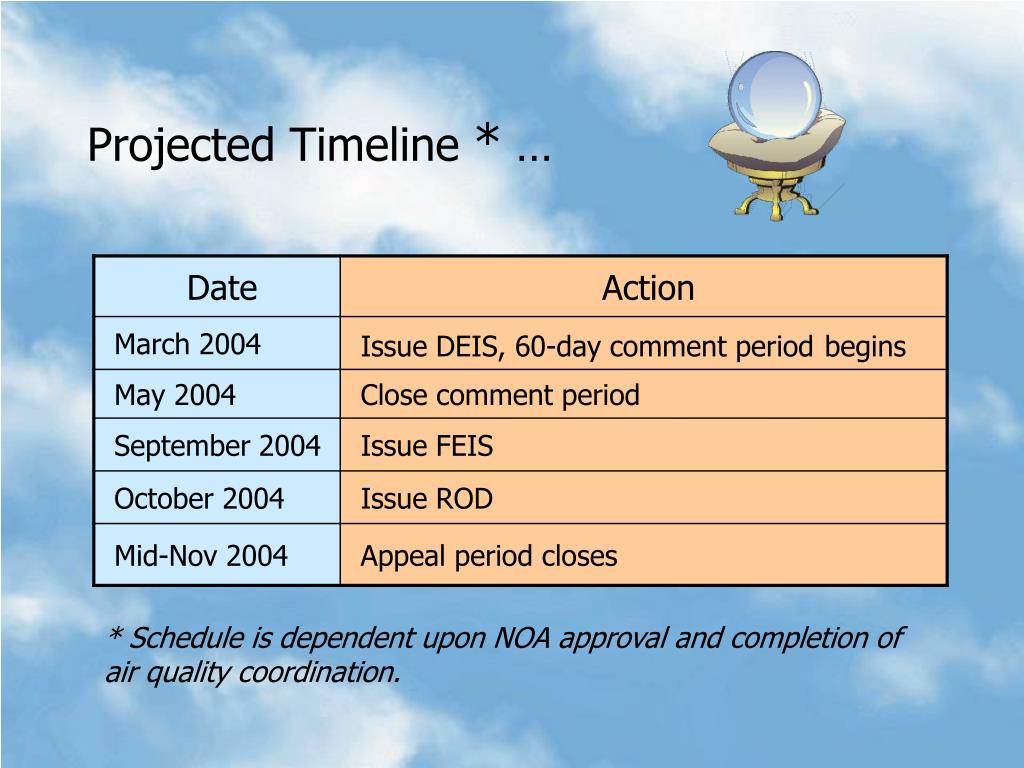 Projected Timeline * …

| Date | Action |
|---|---|
| March 2004 | Issue DEIS, 60-day comment period begins |
| May 2004 | Close comment period |
| September 2004 | Issue FEIS |
| October 2004 | Issue ROD |
| Mid-Nov 2004 | Appeal period closes |

* Schedule is dependent upon NOA approval and completion of air quality coordination.